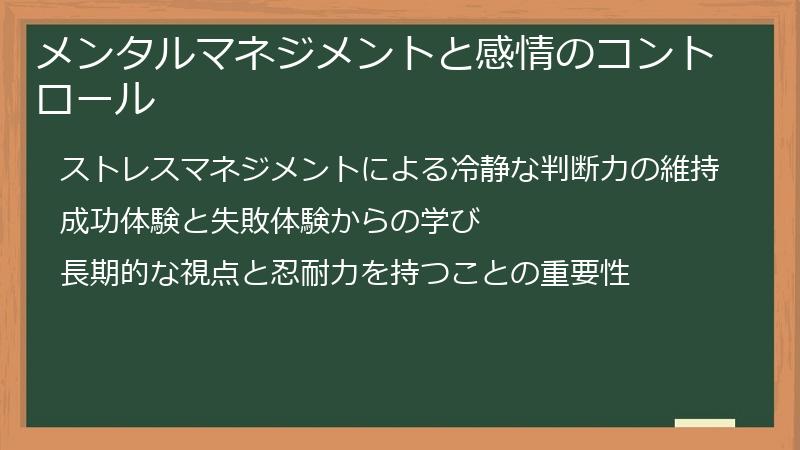 メンタルマネジメントと感情のコントロール

ストレスマネジメントによる冷静な判断力の維持

成功体験と失敗体験からの学び

長期的な視点と忍耐力を持つことの重要性